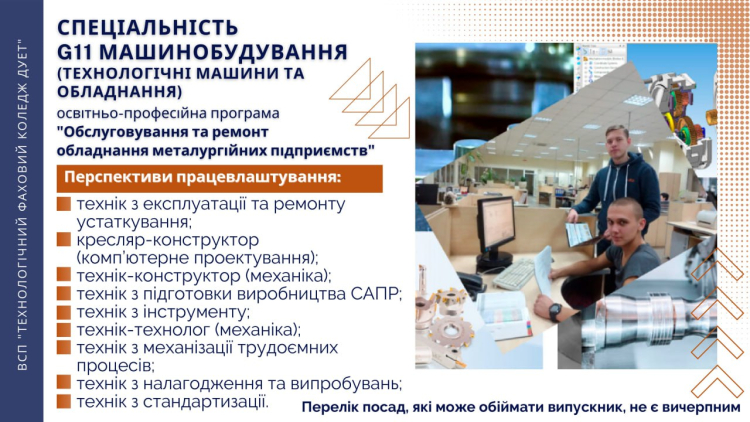 ВСП "ТЕХНОЛОГІЧНИЙ ФАХОВИЙ КОЛЕДЖ ДУЕТ"

СПЕЦІАЛЬНІСТЬ
G11 МАШИНОБУДУВАННЯ
(ТЕХНОЛОГІЧНІ МАШИНИ ТА ОБЛАДНАННЯ)

освітньо-професійна програма
"Обслуговування та ремонт обладнання металургійних підприємств"

Перспективи працевлаштування:

технік з експлуатації та ремонту устаткування;
кресляр-конструктор (комп'ютерне проектування);
технік-конструктор (механіка);
технік з підготовки виробництва САПР;
технік з інструменту;
технік-технолог (механіка);
технік з механізації трудоємних процесів;
технік з налагодження та випробувань;
технік з стандартизації.

Перелік посад, які може обіймати випускник, не є вичерпним